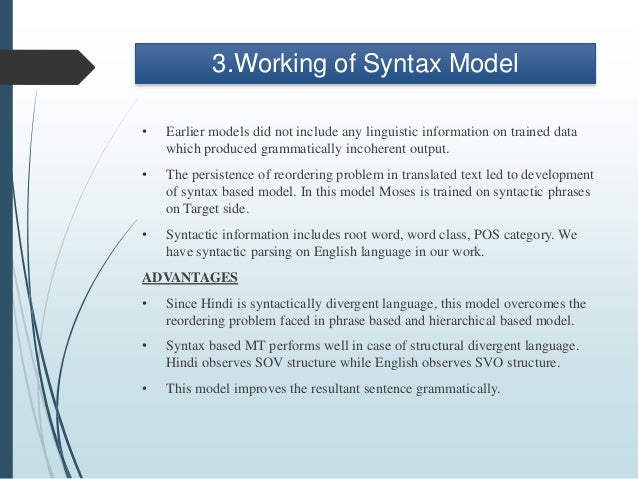 3.Working of Syntax Model

• Earlier models did not include any linguistic information on trained data which produced grammatically incoherent output.

• The persistence of reordering problem in translated text led to development of syntax based model. In this model Moses is trained on syntactic phrases on Target side.

• Syntactic information includes root word, word class, POS category. We have syntactic parsing on English language in our work.

ADVANTAGES

• Since Hindi is syntactically divergent language, this model overcomes the reordering problem faced in phrase based and hierarchical based model.

• Syntax based MT performs well in case of structural divergent language. Hindi observes SOV structure while English observes SVO structure.

• This model improves the resultant sentence grammatically.